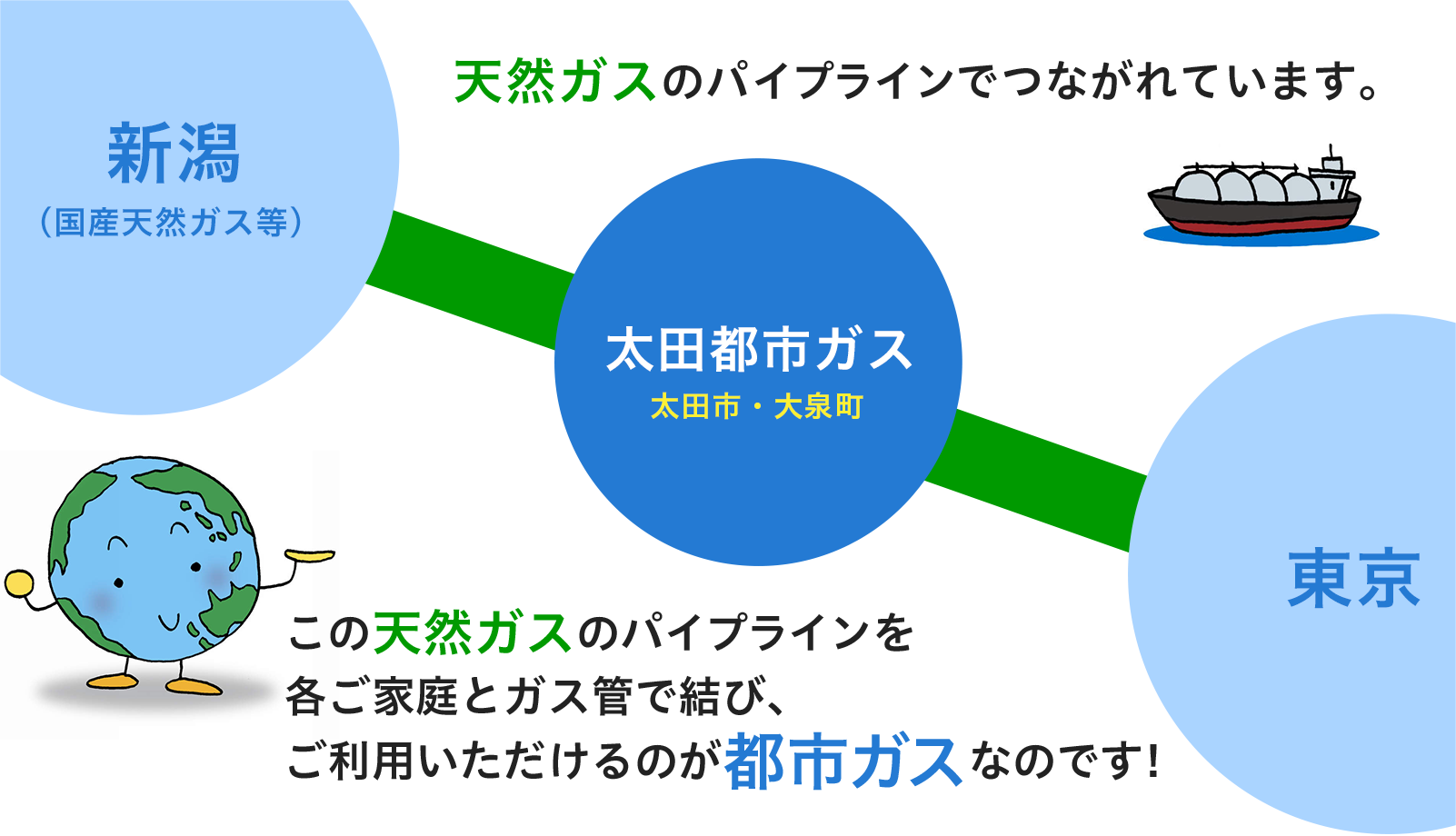 天然ガスのパイプラインでつながれています。

新潟
（国産天然ガス等）

太田都市ガス
太田市・大泉町

東京

この天然ガスのパイプラインを各ご家庭とガス管で結び、ご利用いただけるのが都市ガスなのです！